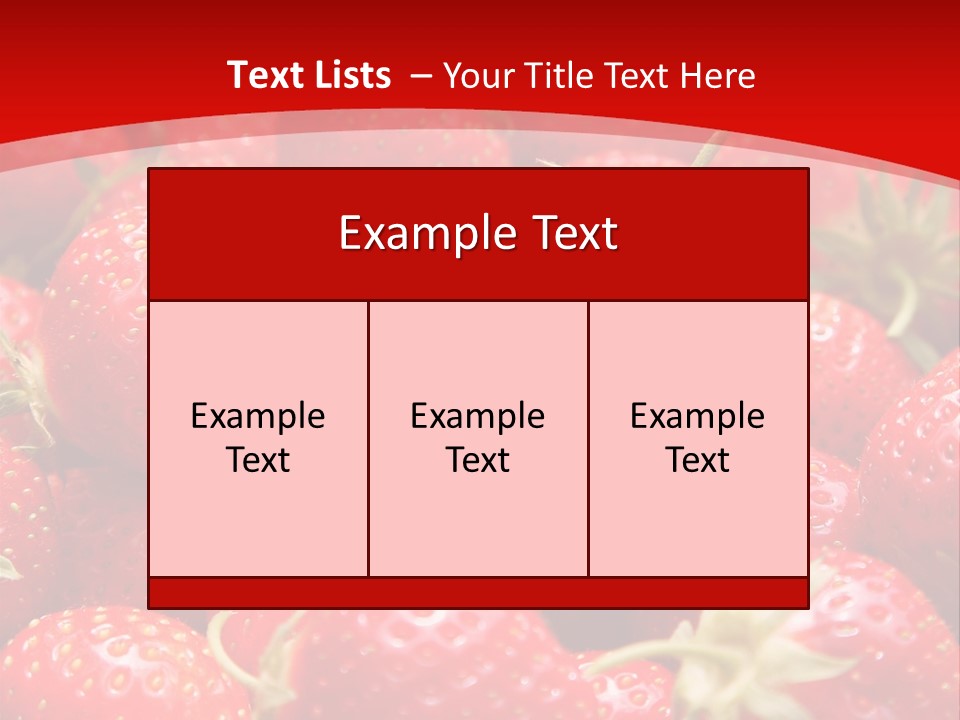 Text Lists – Your Title Text Here

Example Text

Example Text

Example Text

Example Text